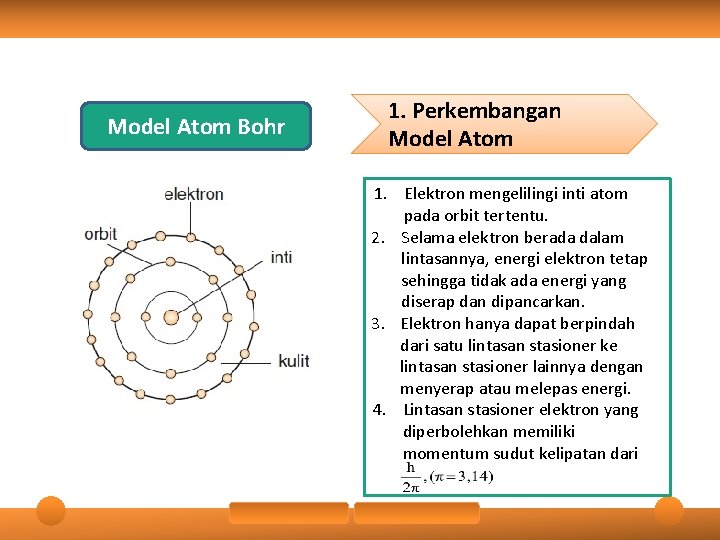 Model Atom Bohr

1. Perkembangan Model Atom

elektron

orbit

inti

kulit

1. Elektron mengelilingi inti atom pada orbit tertentu.
2. Selama elektron berada dalam lintasannya, energi elektron tetap sehingga tidak ada energi yang diserap dan dipancarkan.
3. Elektron hanya dapat berpindah dari satu lintasan stasioner ke lintasan stasioner lainnya dengan menyerap atau melepas energi.
4. Lintasan stasioner elektron yang diperbolehkan memiliki momentum sudut kelipatan dari $\frac{h}{2\pi}, (\pi = 3,14)$